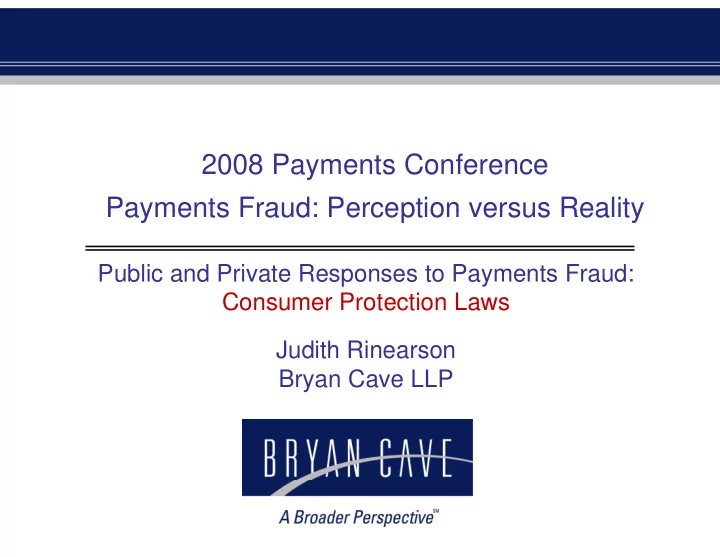 2008 Payments Conference

Payments Fraud: Perception versus Reality

Public and Private Responses to Payments Fraud:
Consumer Protection Laws

Judith Rinearson
Bryan Cave LLP

BRYAN CAVE

A Broader Perspective℠